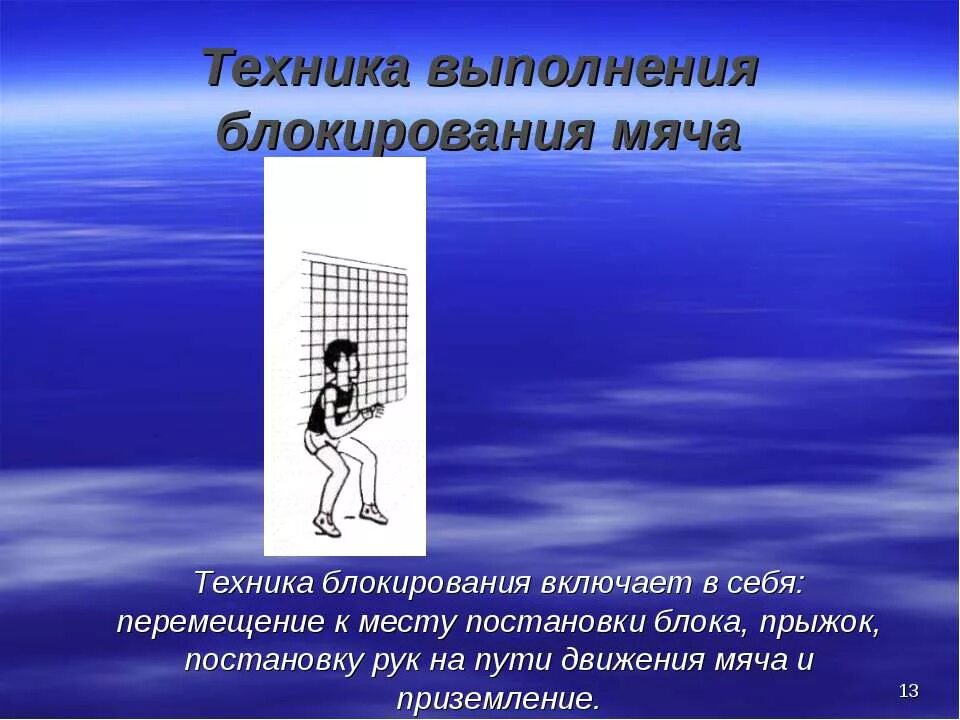 Техника выполнения блокирования мяча

Техника блокирования включает в себя: перемещение к месту постановки блока, прыжок, постановку рук на пути движения мяча и приземление.

13